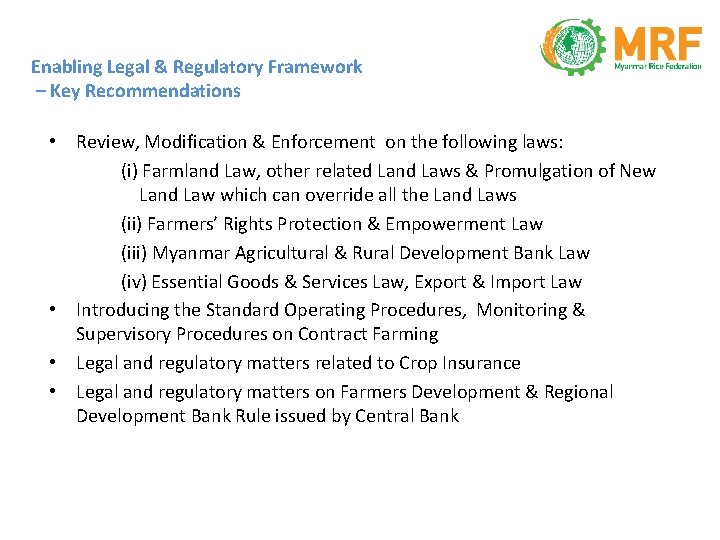 MRF
Myanmar Rice Federation

Enabling Legal & Regulatory Framework
– Key Recommendations

• Review, Modification & Enforcement on the following laws:
(i) Farmland Law, other related Land Laws & Promulgation of New Land Law which can override all the Land Laws
(ii) Farmers' Rights Protection & Empowerment Law
(iii) Myanmar Agricultural & Rural Development Bank Law
(iv) Essential Goods & Services Law, Export & Import Law
• Introducing the Standard Operating Procedures, Monitoring & Supervisory Procedures on Contract Farming
• Legal and regulatory matters related to Crop Insurance
• Legal and regulatory matters on Farmers Development & Regional Development Bank Rule issued by Central Bank